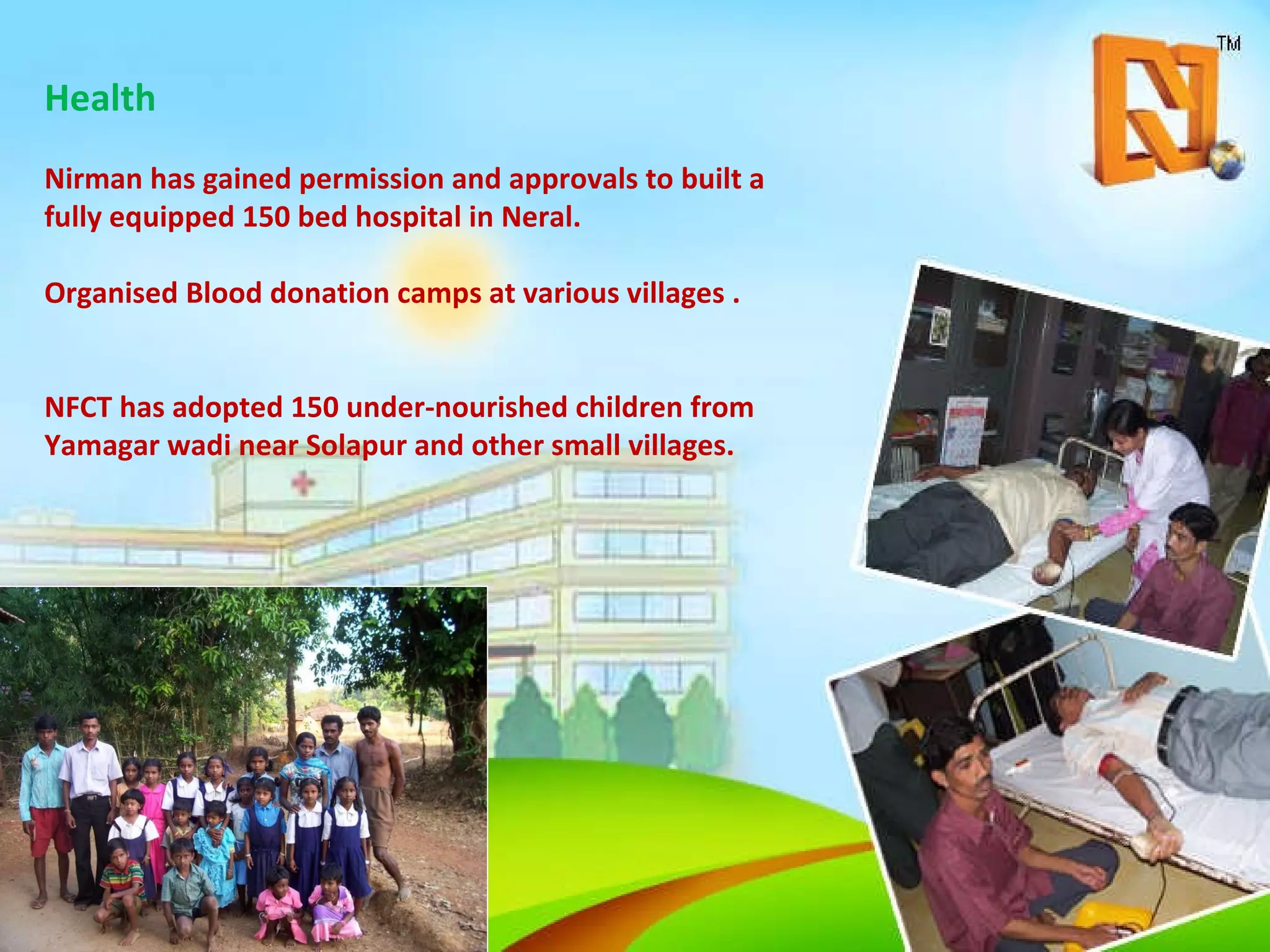 TM

Health

Nirman has gained permission and approvals to built a fully equipped 150 bed hospital in Neral.

Organised Blood donation camps at various villages .

NFCT has adopted 150 under-nourished children from Yamagar wadi near Solapur and other small villages.